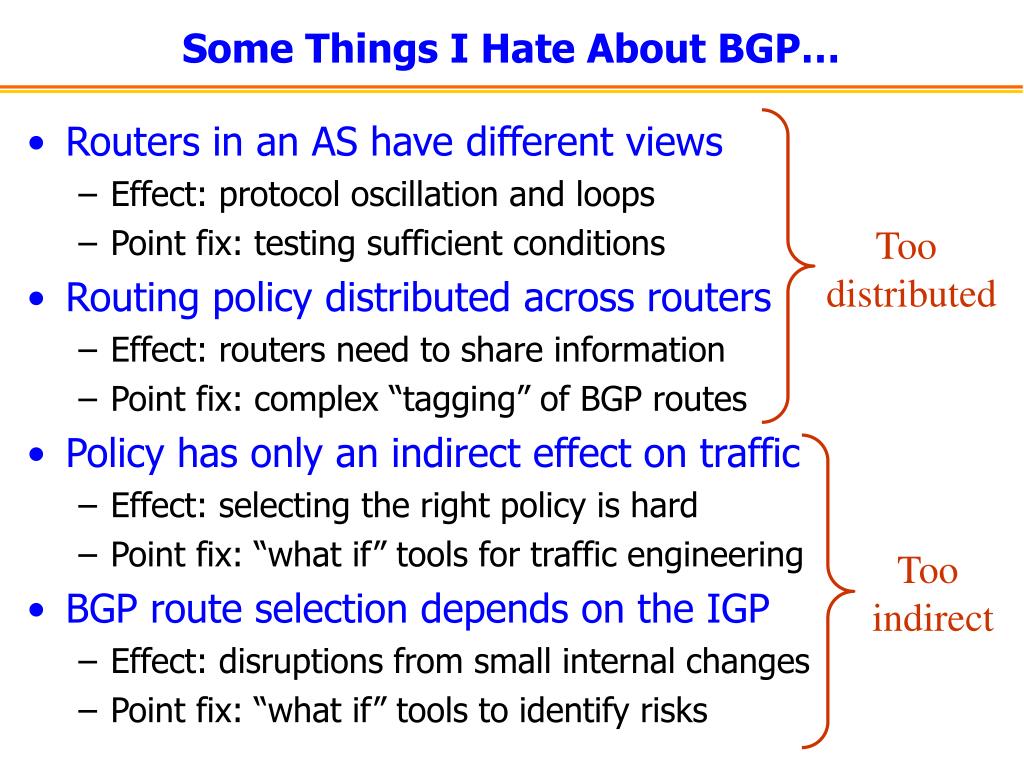 Some Things I Hate About BGP…

• Routers in an AS have different views
 – Effect: protocol oscillation and loops
 – Point fix: testing sufficient conditions
• Routing policy distributed across routers
 – Effect: routers need to share information
 – Point fix: complex “tagging” of BGP routes

Too distributed

• Policy has only an indirect effect on traffic
 – Effect: selecting the right policy is hard
 – Point fix: “what if” tools for traffic engineering
• BGP route selection depends on the IGP
 – Effect: disruptions from small internal changes
 – Point fix: “what if” tools to identify risks

Too indirect